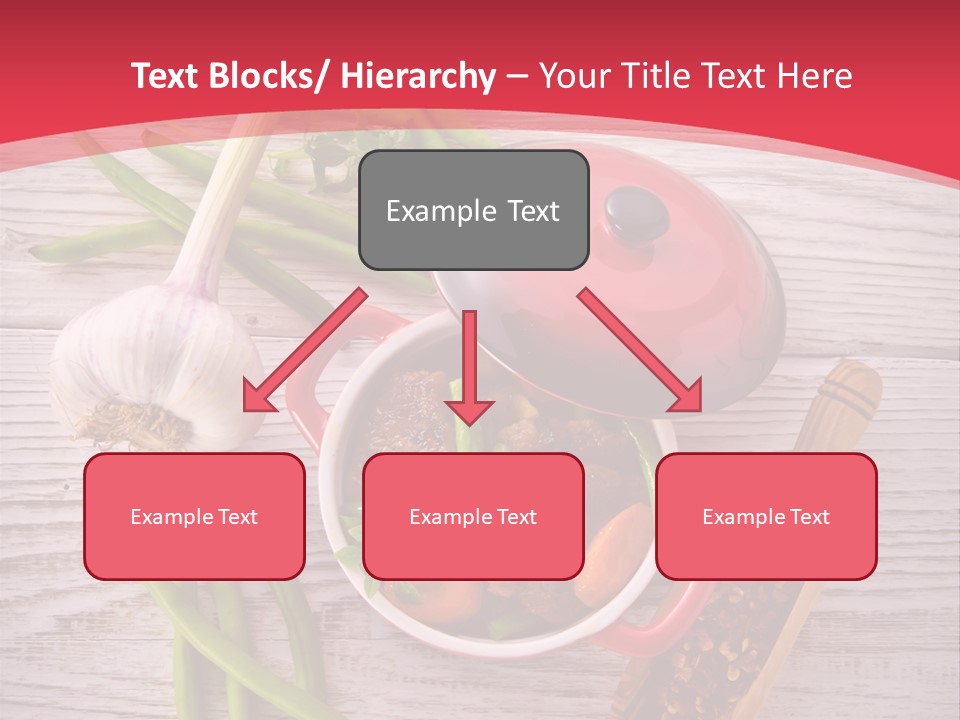 Text Blocks/ Hierarchy – Your Title Text Here

Example Text

Example Text

Example Text

Example Text